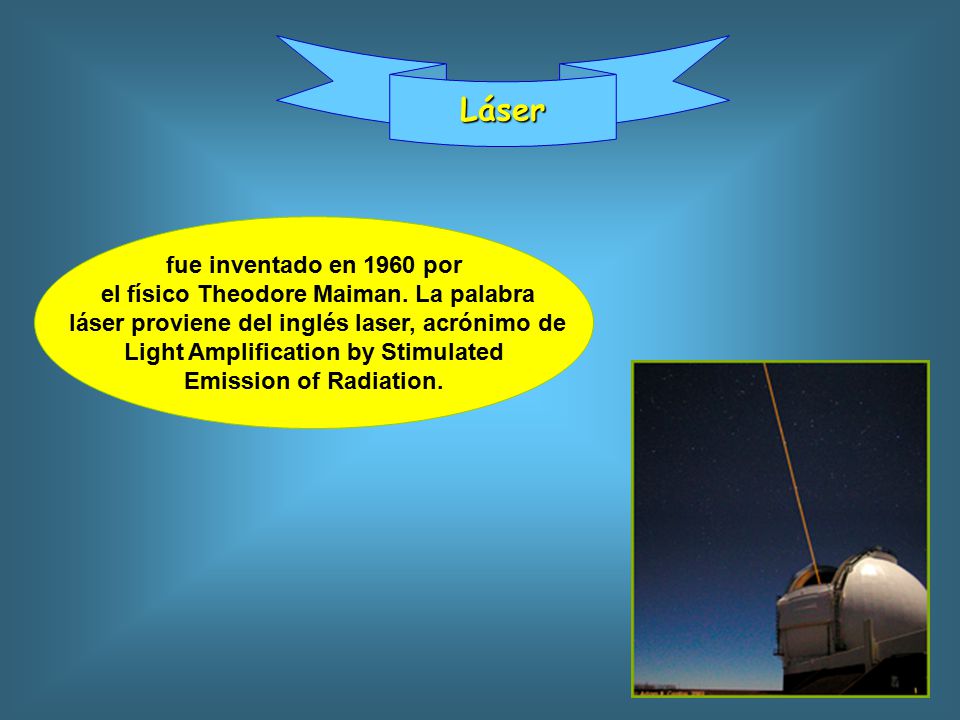 Láser

fue inventado en 1960 por el físico Theodore Maiman. La palabra láser proviene del inglés laser, acrónimo de Light Amplification by Stimulated Emission of Radiation.